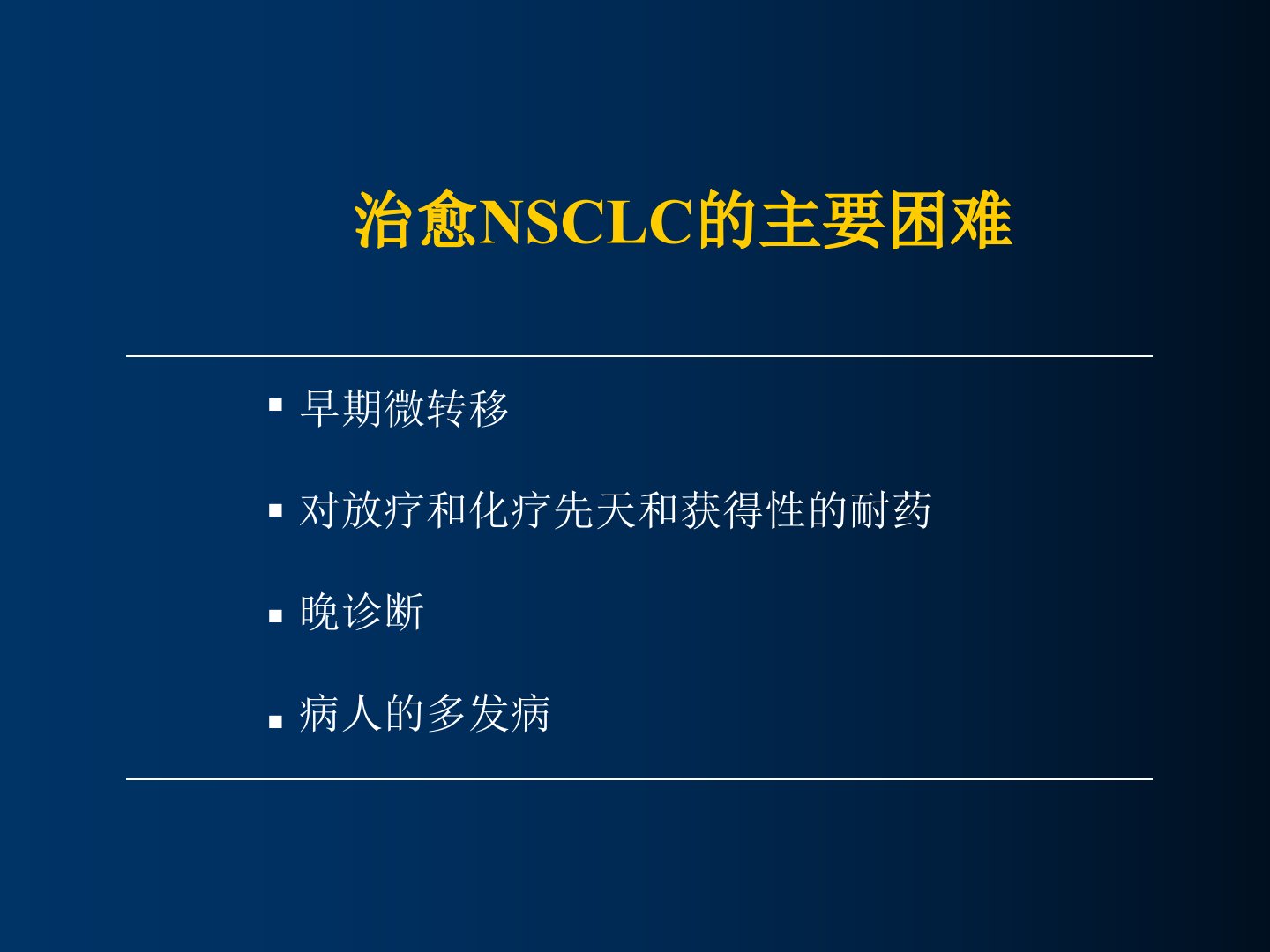 治愈NSCLC的主要困难

▪ 早期微转移

▪ 对放疗和化疗先天和获得性的耐药

▪ 晚诊断

▪ 病人的多发病